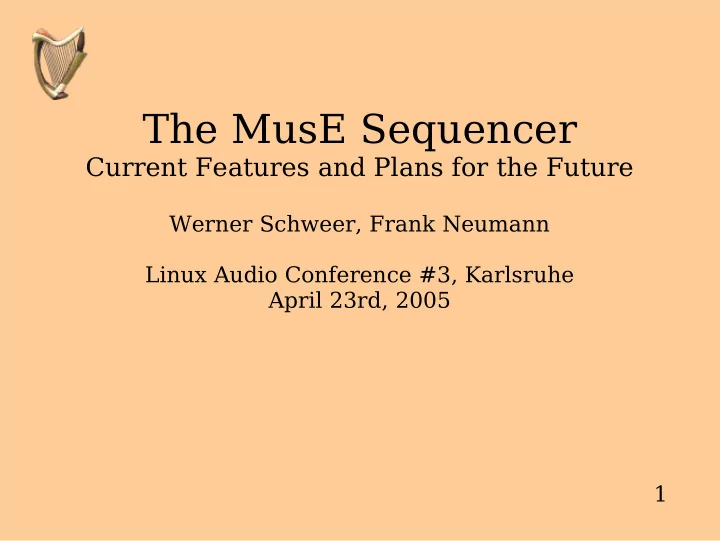 The MusE Sequencer
Current Features and Plans for the Future

Werner Schweer, Frank Neumann

Linux Audio Conference #3, Karlsruhe
April 23rd, 2005

1